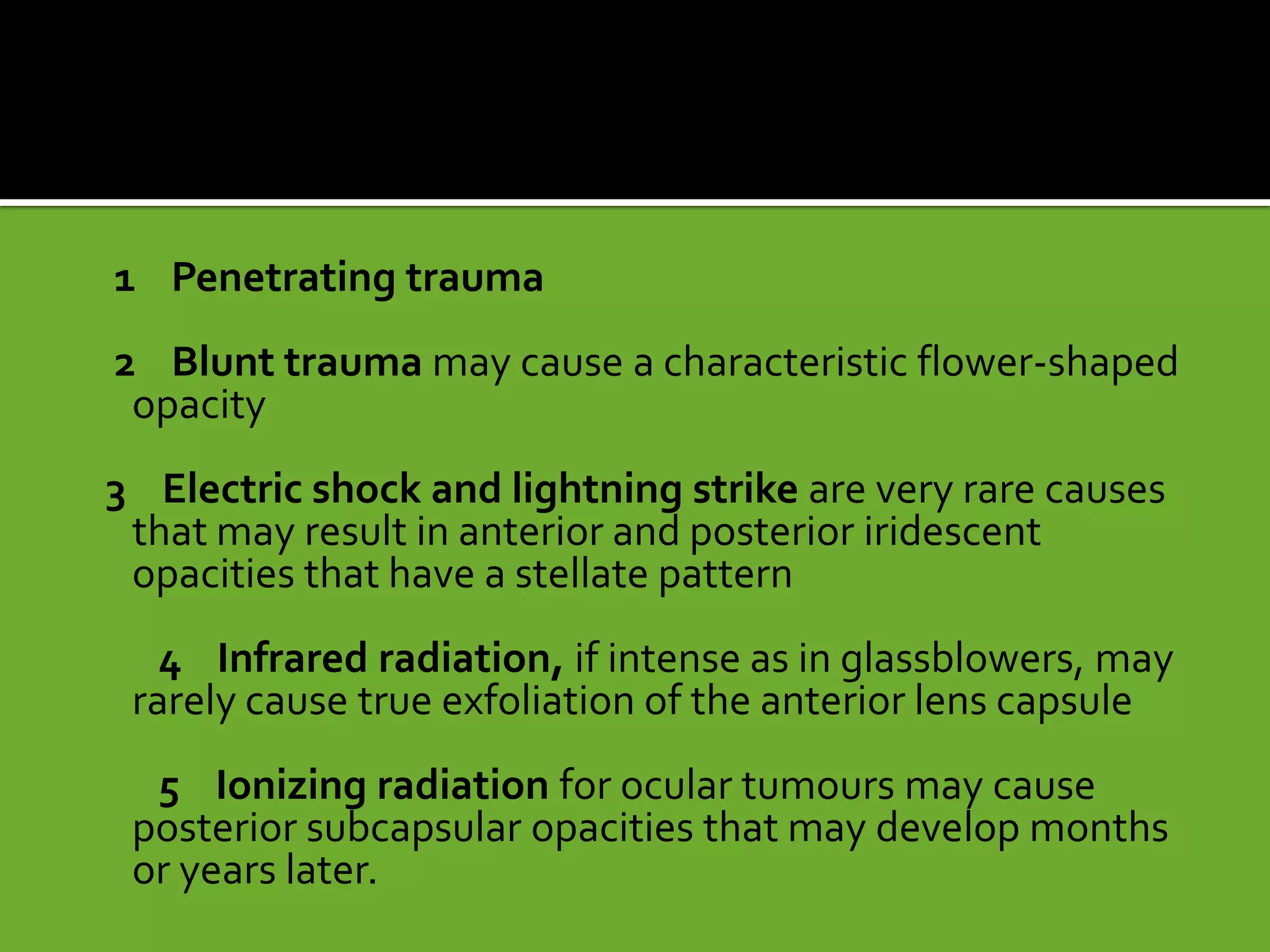 1 Penetrating trauma

2 Blunt trauma may cause a characteristic flower-shaped opacity

3 Electric shock and lightning strike are very rare causes that may result in anterior and posterior iridescent opacities that have a stellate pattern

4 Infrared radiation, if intense as in glassblowers, may rarely cause true exfoliation of the anterior lens capsule

5 Ionizing radiation for ocular tumours may cause posterior subcapsular opacities that may develop months or years later.